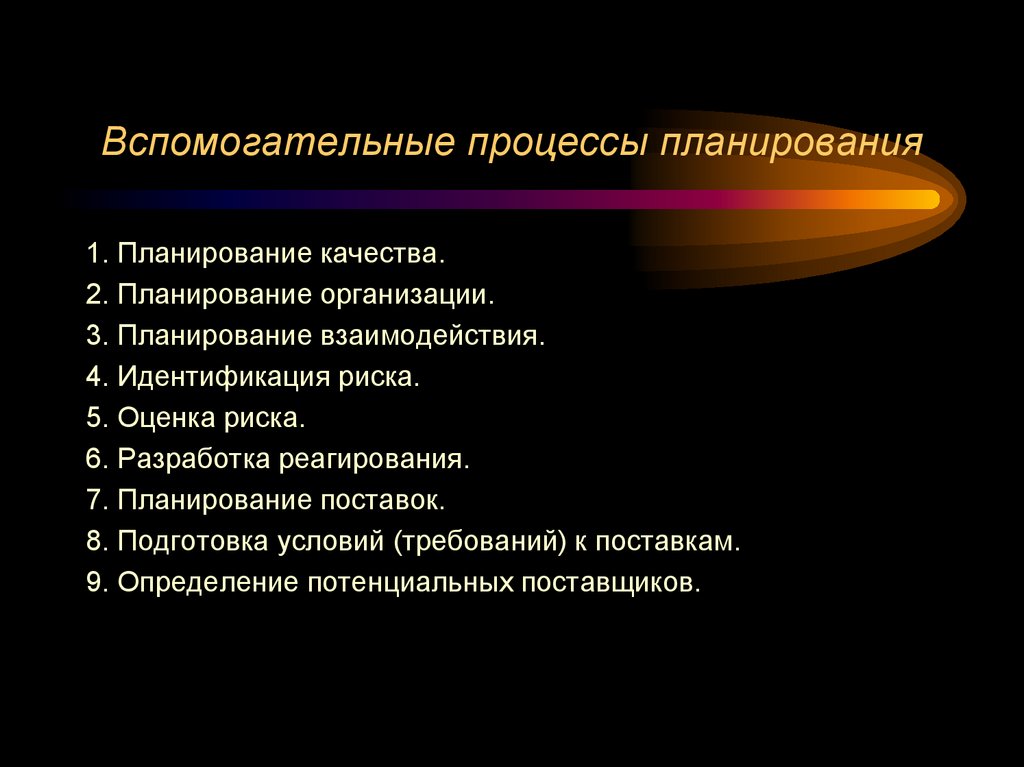 Вспомогательные процессы планирования

1. Планирование качества.
2. Планирование организации.
3. Планирование взаимодействия.
4. Идентификация риска.
5. Оценка риска.
6. Разработка реагирования.
7. Планирование поставок.
8. Подготовка условий (требований) к поставкам.
9. Определение потенциальных поставщиков.